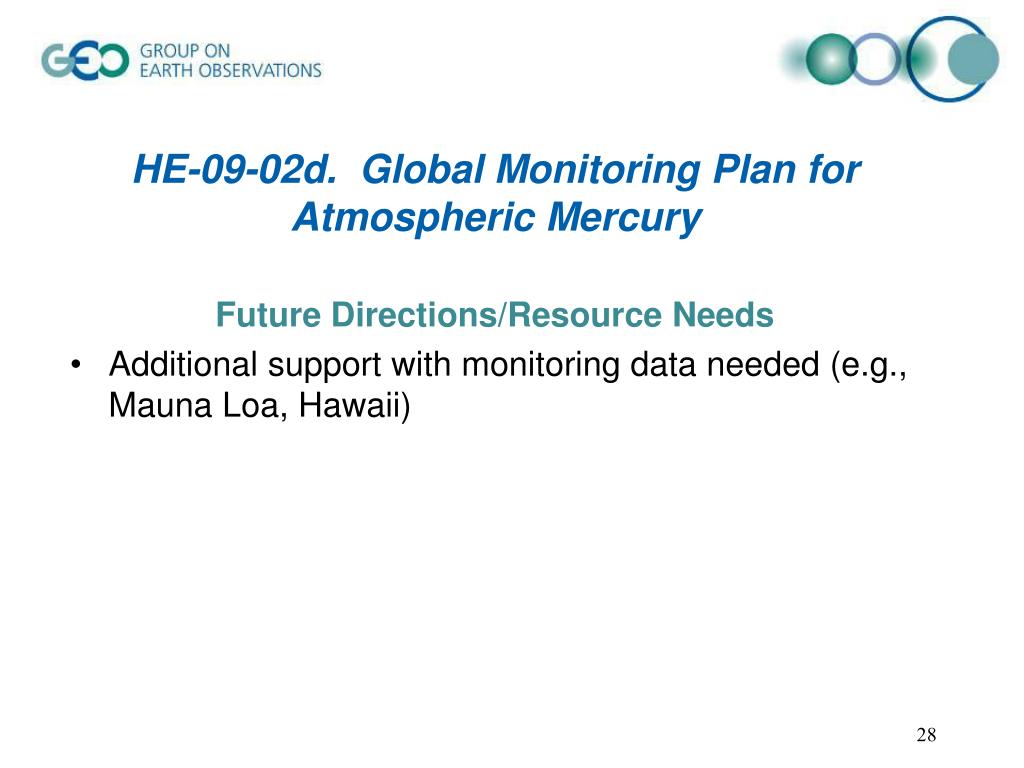 GEO GROUP ON EARTH OBSERVATIONS

HE-09-02d. Global Monitoring Plan for Atmospheric Mercury

Future Directions/Resource Needs

• Additional support with monitoring data needed (e.g., Mauna Loa, Hawaii)

28